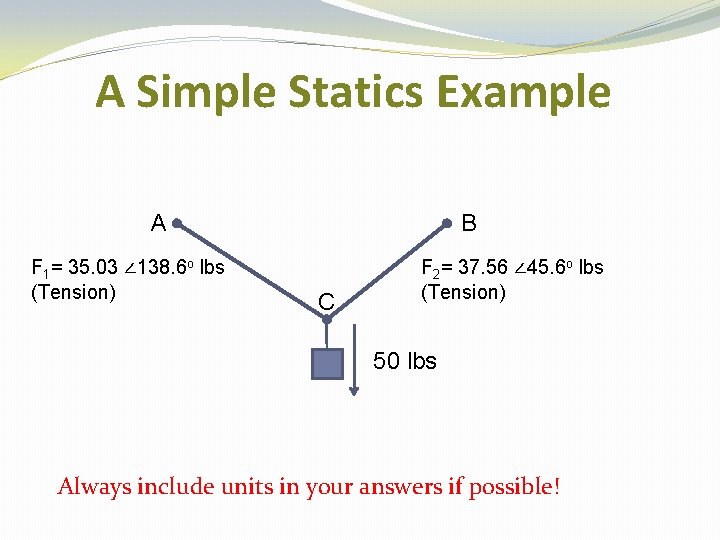 A Simple Statics Example

A

B

$F_1 = 35.03 \angle 138.6^o$ lbs (Tension)

$F_2 = 37.56 \angle 45.6^o$ lbs (Tension)

C

50 lbs

Always include units in your answers if possible!